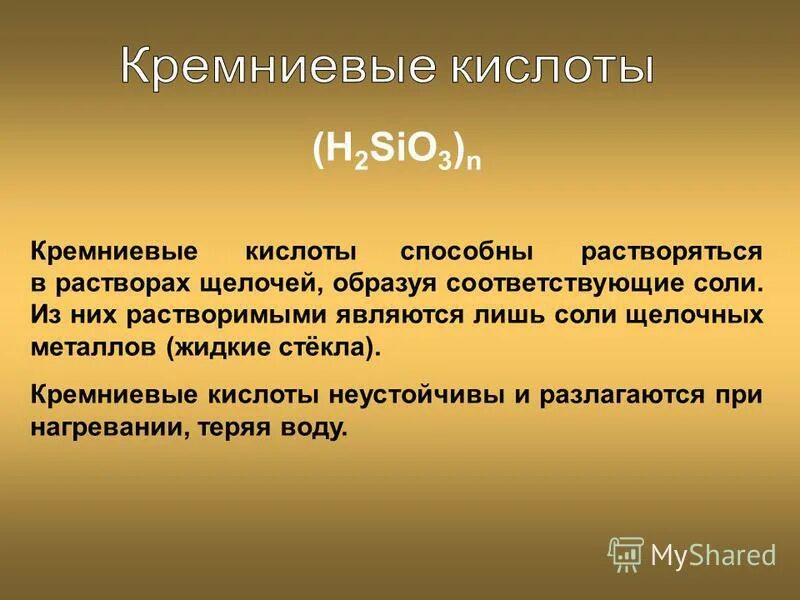 Кремниевые кислоты

$(H_2SiO_3)_n$

Кремниевые кислоты способны растворяться в растворах щелочей, образуя соответствующие соли. Из них растворимыми являются лишь соли щелочных металлов (жидкие стёкла).

Кремниевые кислоты неустойчивы и разлагаются при нагревании, теряя воду.

MyShared